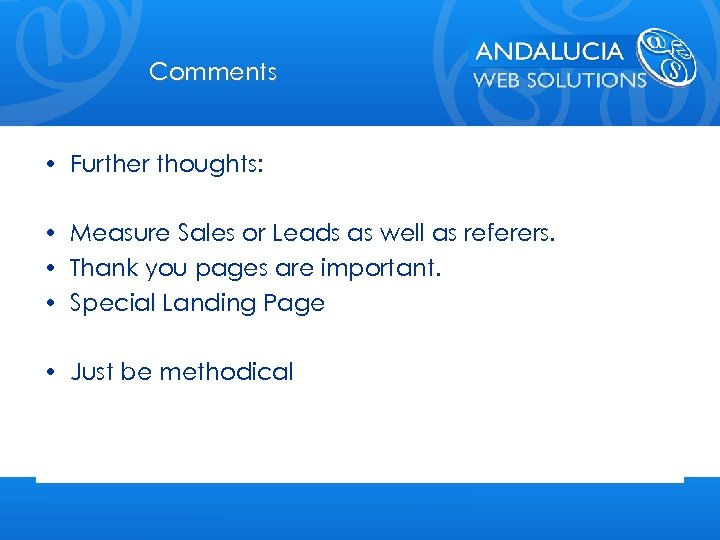 Comments

ANDALUCIA
WEB SOLUTIONS

• Further thoughts:

• Measure Sales or Leads as well as referers.
• Thank you pages are important.
• Special Landing Page

• Just be methodical